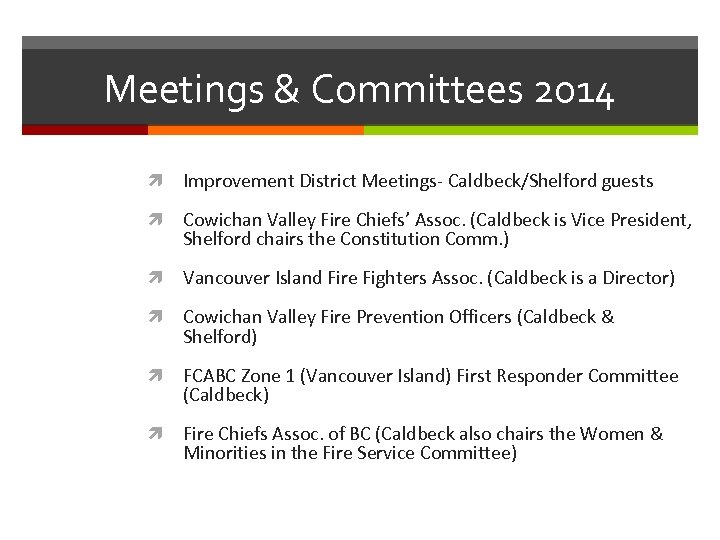 Meetings & Committees 2014

Improvement District Meetings- Caldbeck/Shelford guests

Cowichan Valley Fire Chiefs' Assoc. (Caldbeck is Vice President, Shelford chairs the Constitution Comm.)

Vancouver Island Fire Fighters Assoc. (Caldbeck is a Director)

Cowichan Valley Fire Prevention Officers (Caldbeck & Shelford)

FCABC Zone 1 (Vancouver Island) First Responder Committee (Caldbeck)

Fire Chiefs Assoc. of BC (Caldbeck also chairs the Women & Minorities in the Fire Service Committee)